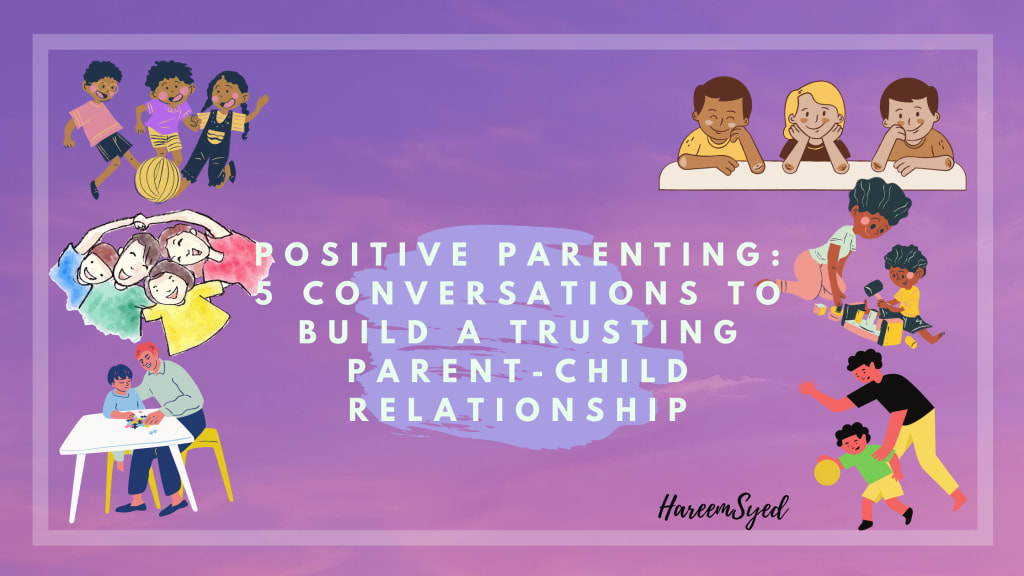 POSITIVE PARENTING: 5 CONVERSATIONS TO BUILD A TRUSTING PARENT-CHILD RELATIONSHIP

HareemSyed